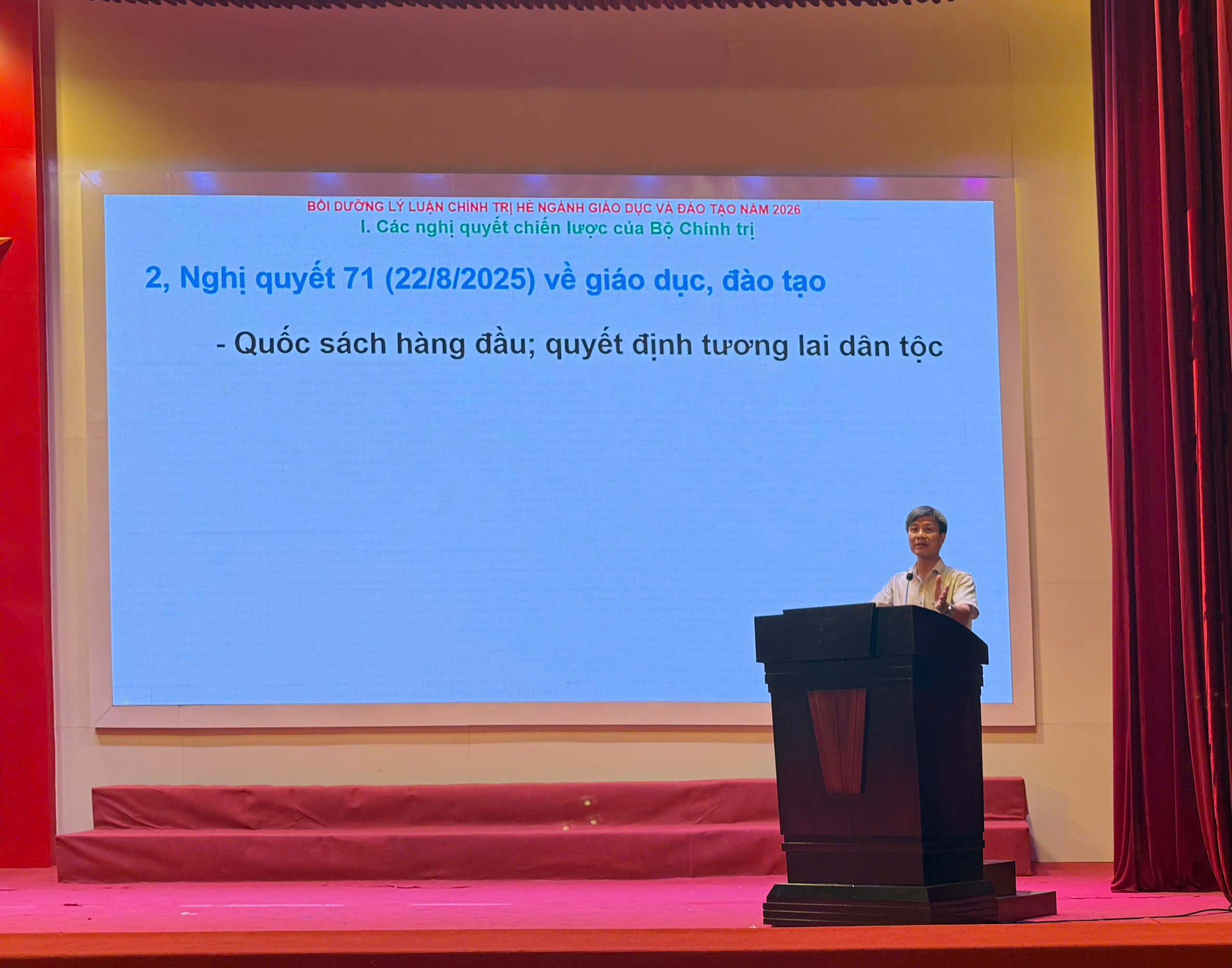 BỒI DƯỠNG LÝ LUẬN CHÍNH TRỊ HÈ NGÀNH GIÁO DỤC VÀ ĐÀO TẠO NĂM 2026
I. Các nghị quyết chiến lược của Bộ Chính trị

2, Nghị quyết 71 (22/8/2025) về giáo dục, đào tạo

- Quốc sách hàng đầu; quyết định tương lai dân tộc